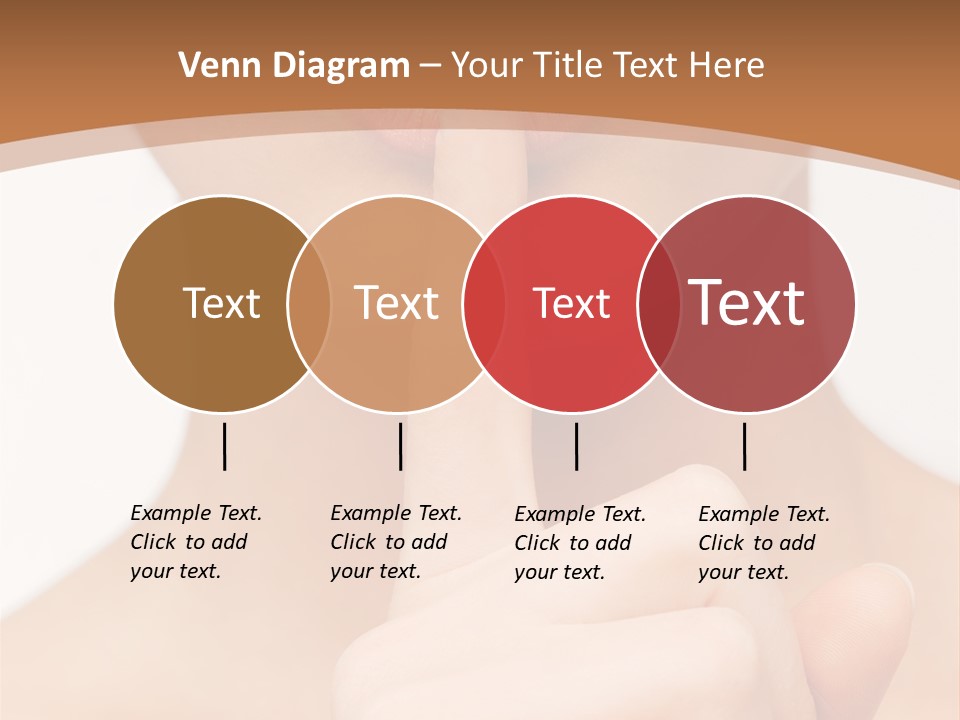 Venn Diagram – Your Title Text Here

Text

Text

Text

Text

Example Text. Click to add your text.

Example Text. Click to add your text.

Example Text. Click to add your text.

Example Text. Click to add your text.